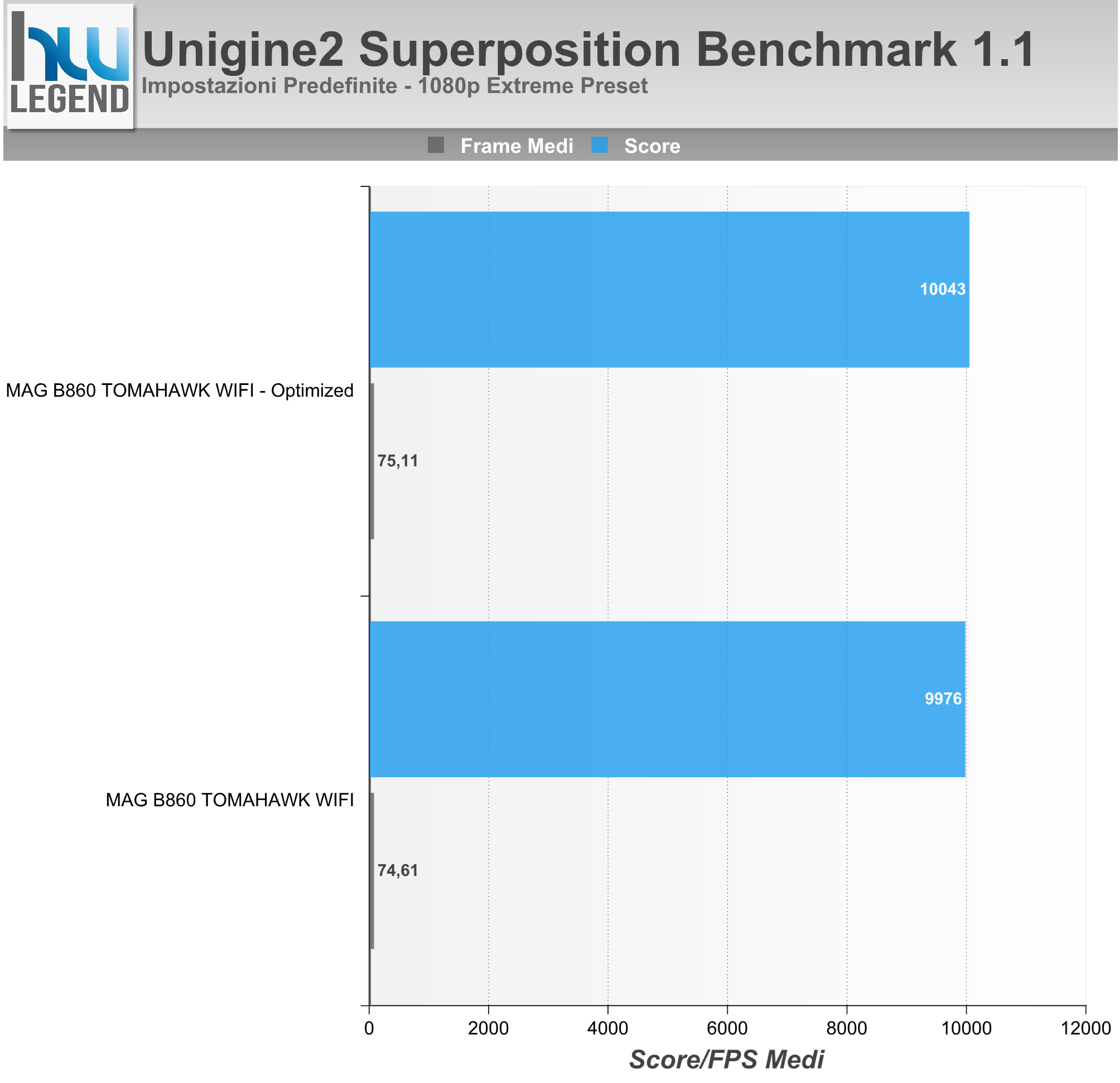 hw LEGEND

Unigine2 Superposition Benchmark 1.1
Impostazioni Predefinite - 1080p Extreme Preset

Frame Medi Score

MAG B860 TOMAHAWK WIFI - Optimized
10043
75,11

MAG B860 TOMAHAWK WIFI
9976
74,61

0 2000 4000 6000 8000 10000 12000
Score/FPS Medi